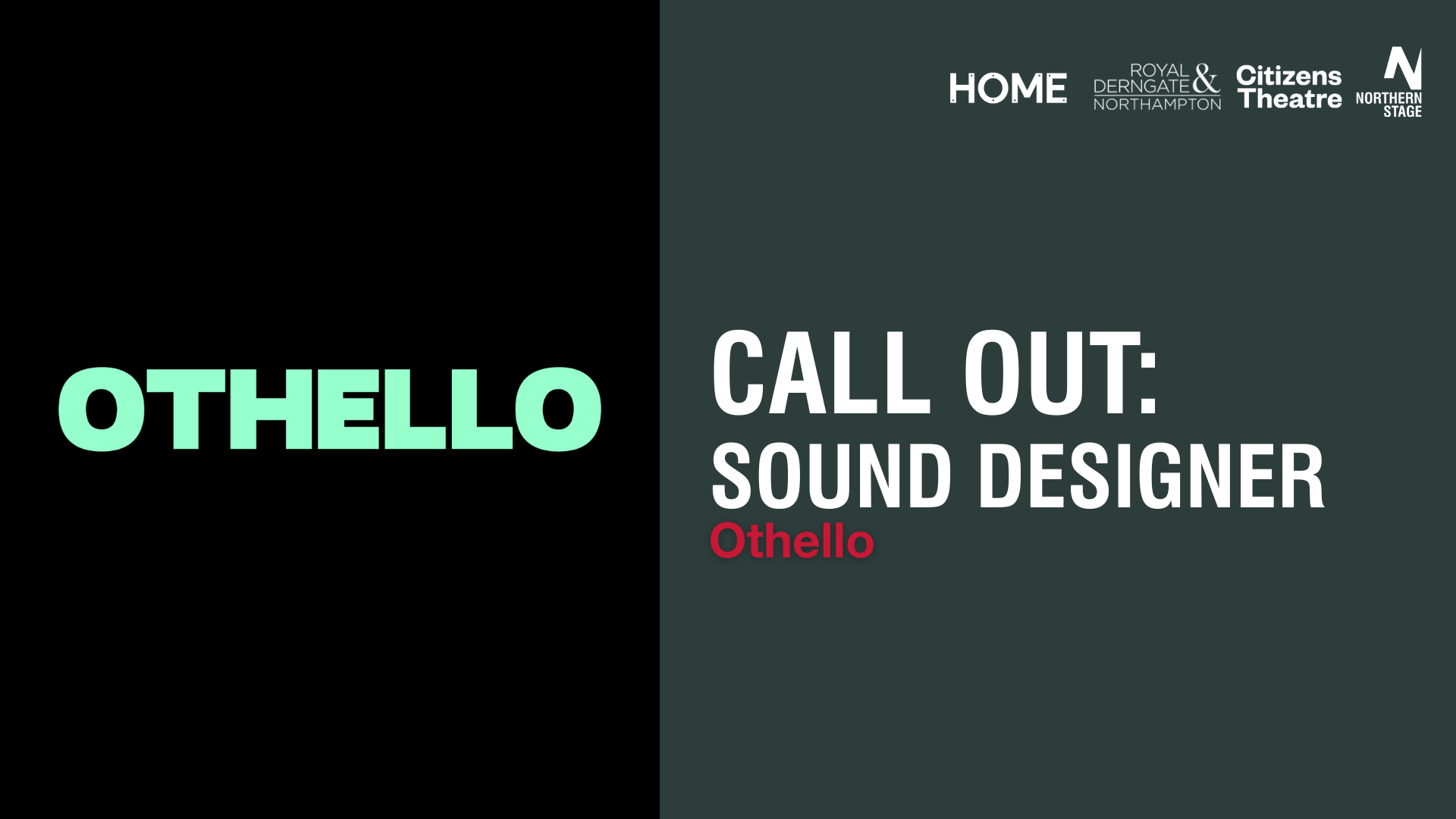 OTHELLO

HOME ROYAL & DERNGATE NORTHAMPTON Citizens Theatre N NORTHERN STAGE

CALL OUT:
SOUND DESIGNER
Othello